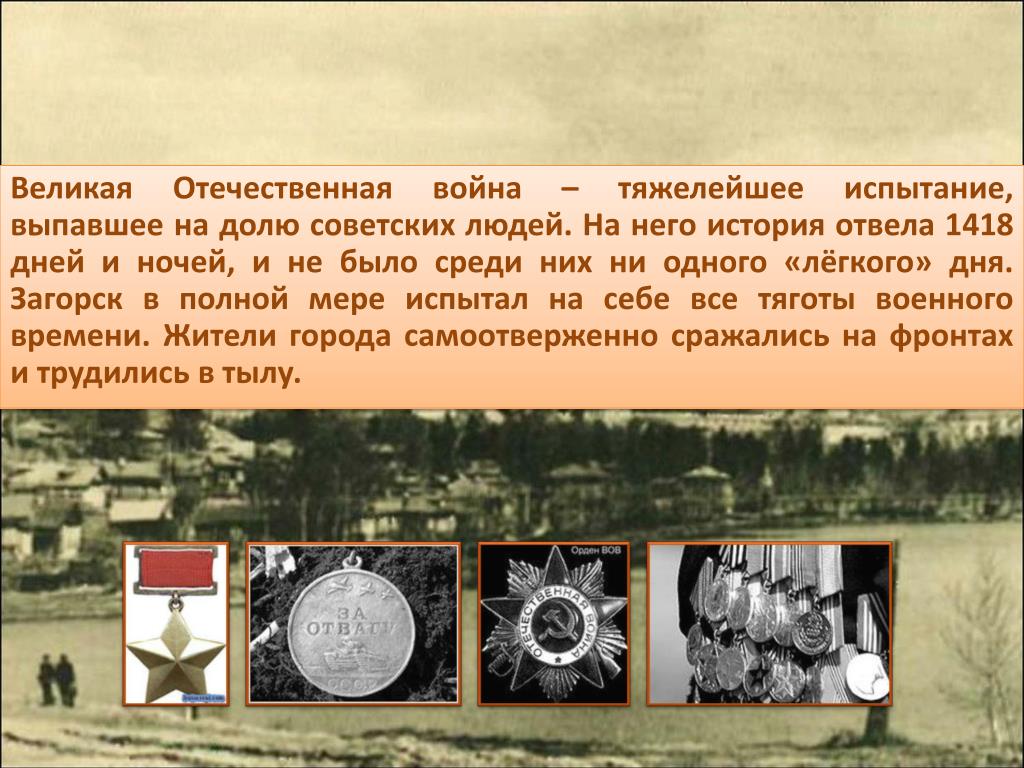 Великая Отечественная война – тяжелейшее испытание, выпавшее на долю советских людей. На него история отвела 1418 дней и ночей, и не было среди них ни одного «лёгкого» дня. Загорск в полной мере испытал на себе все тяготы военного времени. Жители города самоотверженно сражались на фронтах и трудились в тылу.

ЗА ОТВАГУ
СССР

Орден ВОВ
ОТЕЧЕСТВЕННАЯ ВОЙНА